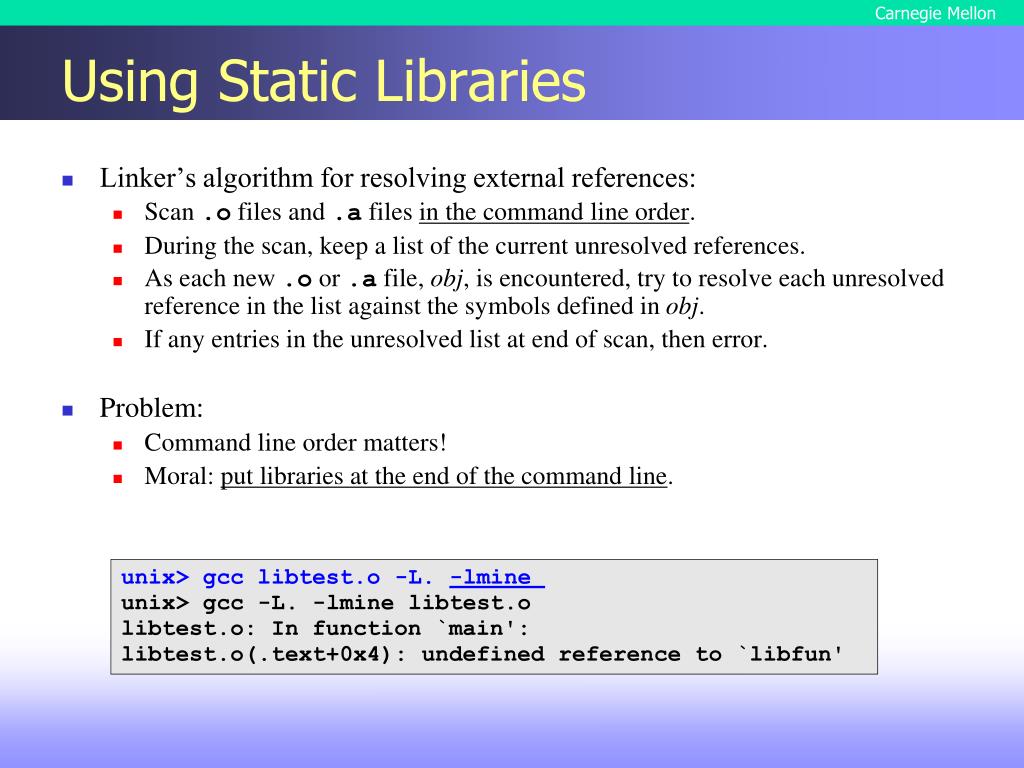 Carnegie Mellon

Using Static Libraries

Linker's algorithm for resolving external references:

Scan .o files and .a files in the command line order.

During the scan, keep a list of the current unresolved references.

As each new .o or .a file, obj, is encountered, try to resolve each unresolved reference in the list against the symbols defined in obj.

If any entries in the unresolved list at end of scan, then error.

Problem:

Command line order matters!

Moral: put libraries at the end of the command line.

unix> gcc libtest.o -L. -lmine
unix> gcc -L. -lmine libtest.o
libtest.o: In function `main':
libtest.o(.text+0x4): undefined reference to `libfun'